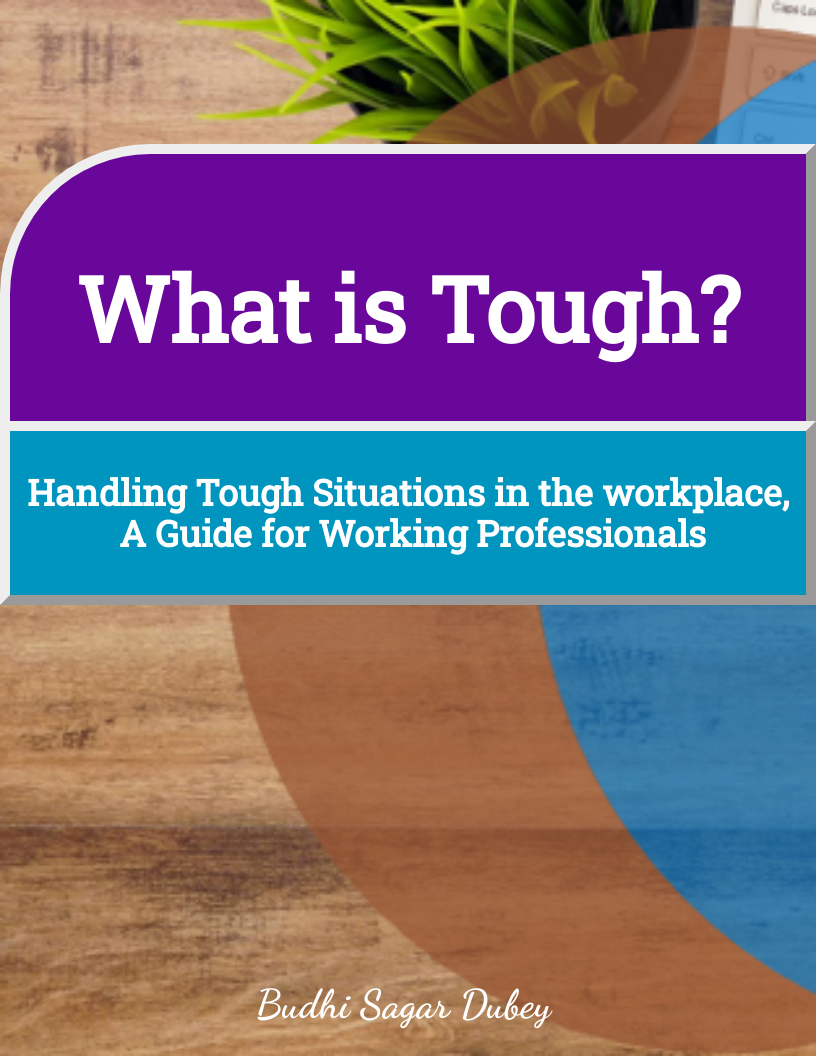 What is Tough?

Handling Tough Situations in the workplace, A Guide for Working Professionals

Budhi Sagar Dubey